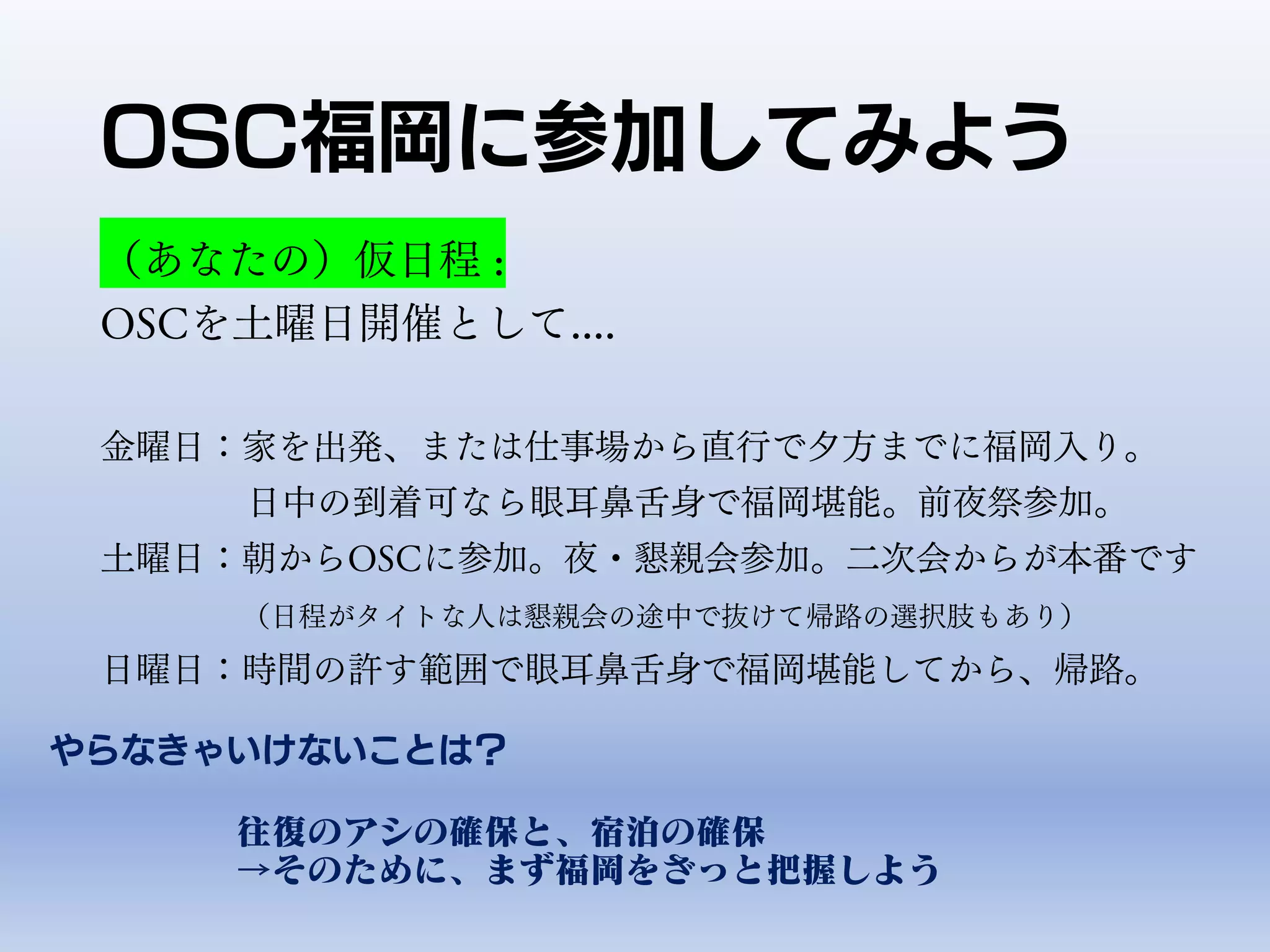 OSC福岡に参加してみよう

（あなたの）仮日程：

OSCを土曜日開催として....

金曜日：家を出発、または仕事場から直行で夕方までに福岡入り。
日中の到着可なら眼耳鼻舌身で福岡堪能。前夜祭参加。

土曜日：朝からOSCに参加。夜・懇親会参加。二次会からが本番です
（日程がタイトな人は懇親会の途中で抜けて帰路の選択肢もあり）

日曜日：時間の許す範囲で眼耳鼻舌身で福岡堪能してから、帰路。

やらなきゃいけないことは？

往復のアシの確保と、宿泊の確保
→そのために、まず福岡をざっと把握しよう